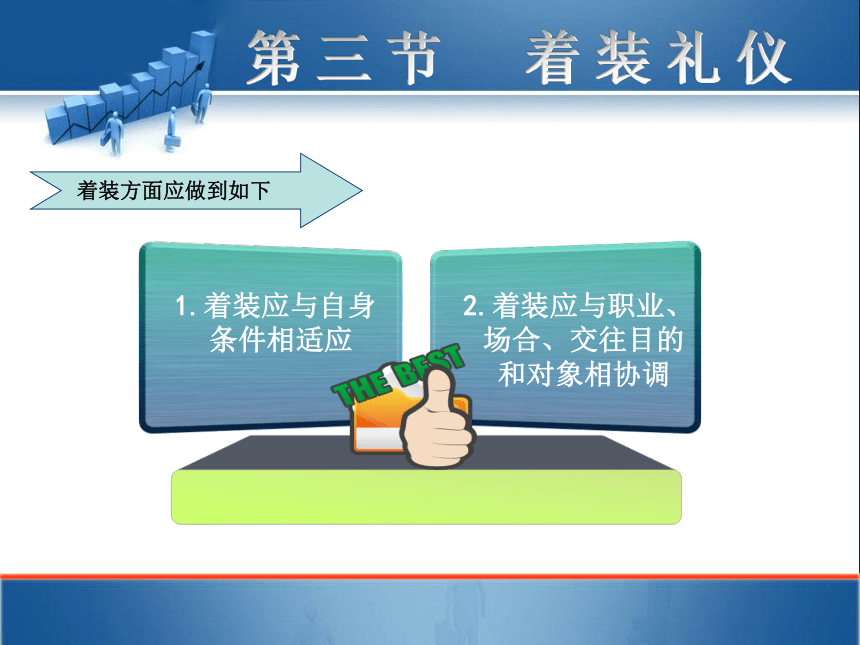 第三节　着装礼仪

着装方面应做到如下

1. 着装应与自身条件相适应

2. 着装应与职业、场合、交往目的和对象相协调

THE BEST